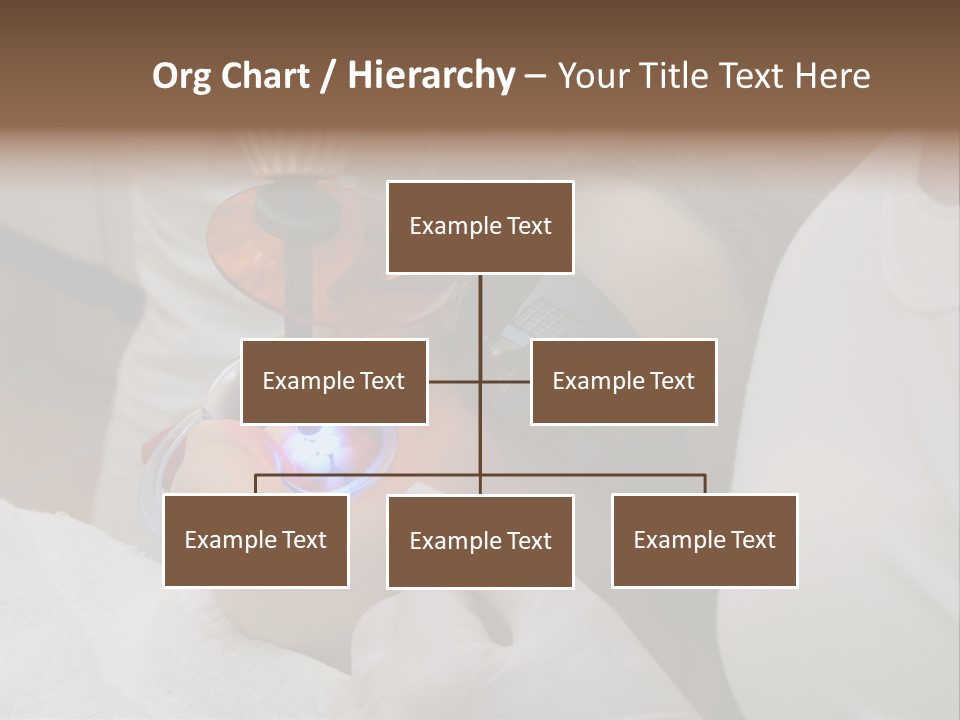 Org Chart / Hierarchy – Your Title Text Here

Example Text

Example Text

Example Text

Example Text

Example Text

Example Text